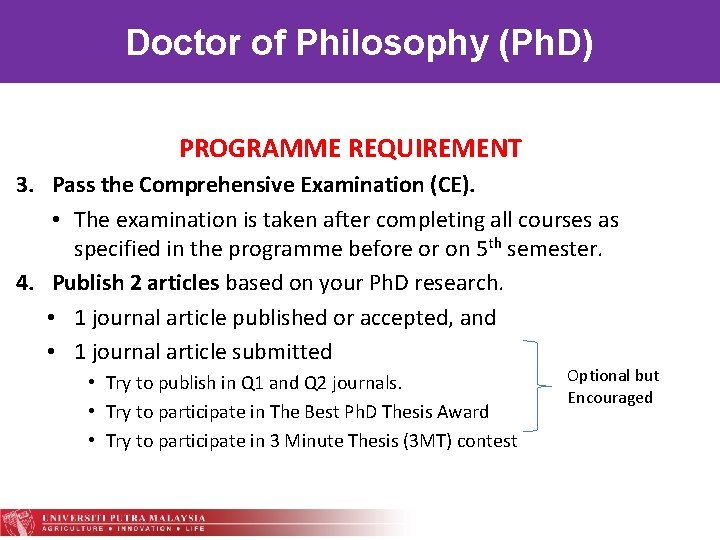 Doctor of Philosophy (PhD)

PROGRAMME REQUIREMENT

3. Pass the Comprehensive Examination (CE).

• The examination is taken after completing all courses as specified in the programme before or on 5$^{th}$ semester.

4. Publish 2 articles based on your PhD research.

• 1 journal article published or accepted, and

• 1 journal article submitted

• Try to publish in Q1 and Q2 journals.

• Try to participate in The Best PhD Thesis Award

• Try to participate in 3 Minute Thesis (3MT) contest

Optional but Encouraged

UNIVERSITI PUTRA MALAYSIA
AGRICULTURE • INNOVATION • LIFE